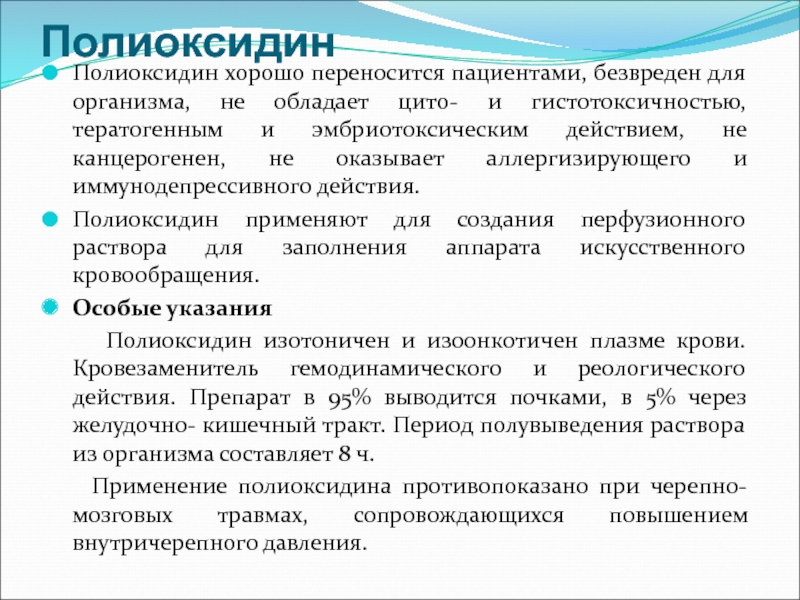 Полиоксидин

Полиоксидин хорошо переносится пациентами, безвреден для организма, не обладает цито- и гистотоксичностью, тератогенным и эмбриотоксическим действием, не канцерогенен, не оказывает аллергизирующего и иммунодепрессивного действия.

Полиоксидин применяют для создания перфузионного раствора для заполнения аппарата искусственного кровообращения.

Особые указания

Полиоксидин изотоничен и изоонкотичен плазме крови. Кровезаменитель гемодинамического и реологического действия. Препарат в 95% выводится почками, в 5% через желудочно- кишечный тракт. Период полувыведения раствора из организма составляет 8 ч.

Применение полиоксидина противопоказано при черепно-мозговых травмах, сопровождающихся повышением внутричерепного давления.